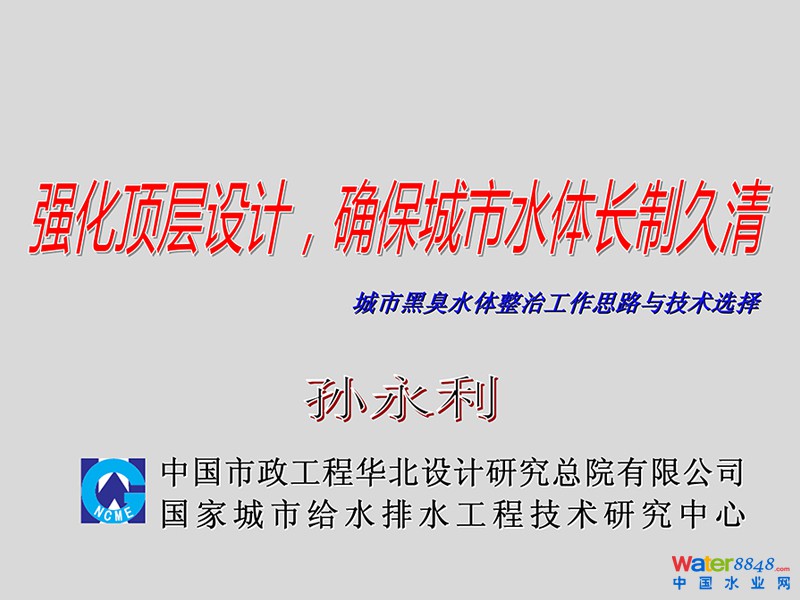 强化顶层设计，确保城市水体长制久清

城市黑臭水体整治工作思路与技术选择

孙永利

NCME

中国市政工程华北设计研究总院有限公司
国家城市给水排水工程技术研究中心

Water8848.com
中国水业网